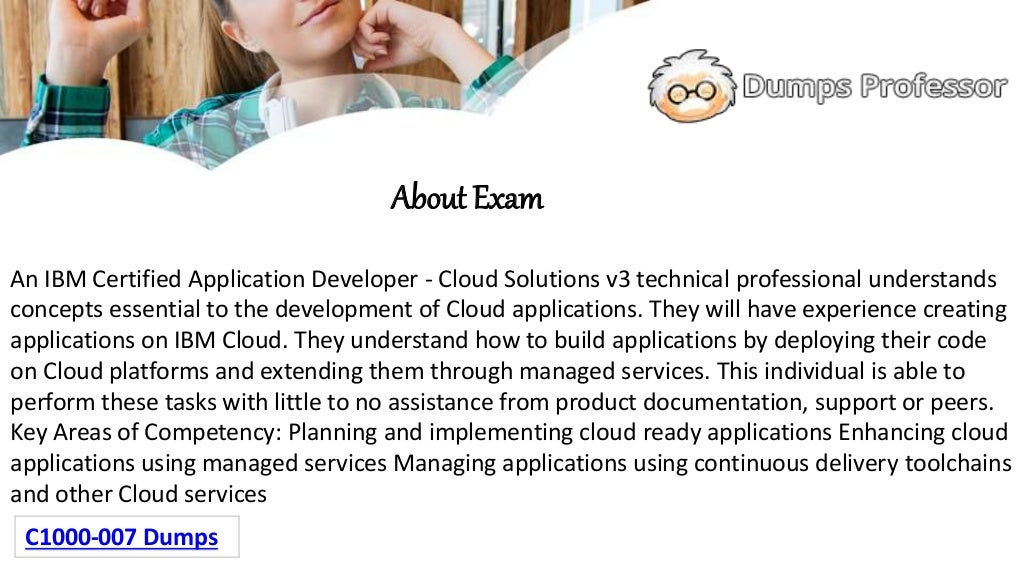 Dumps Professor

About Exam

An IBM Certified Application Developer - Cloud Solutions v3 technical professional understands concepts essential to the development of Cloud applications. They will have experience creating applications on IBM Cloud. They understand how to build applications by deploying their code on Cloud platforms and extending them through managed services. This individual is able to perform these tasks with little to no assistance from product documentation, support or peers. Key Areas of Competency: Planning and implementing cloud ready applications Enhancing cloud applications using managed services Managing applications using continuous delivery toolchains and other Cloud services

C1000-007 Dumps